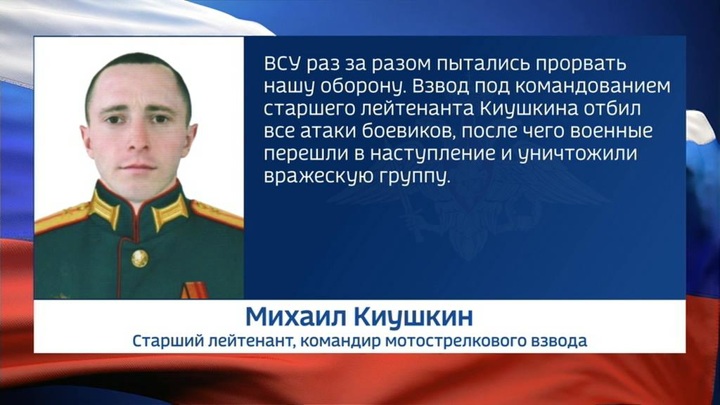 ВСУ раз за разом пытались прорвать нашу оборону. Взвод под командованием старшего лейтенанта Киушкина отбил все атаки боевиков, после чего военные перешли в наступление и уничтожили вражескую группу.

Михаил Киушкин
Старший лейтенант, командир мотострелкового взвода